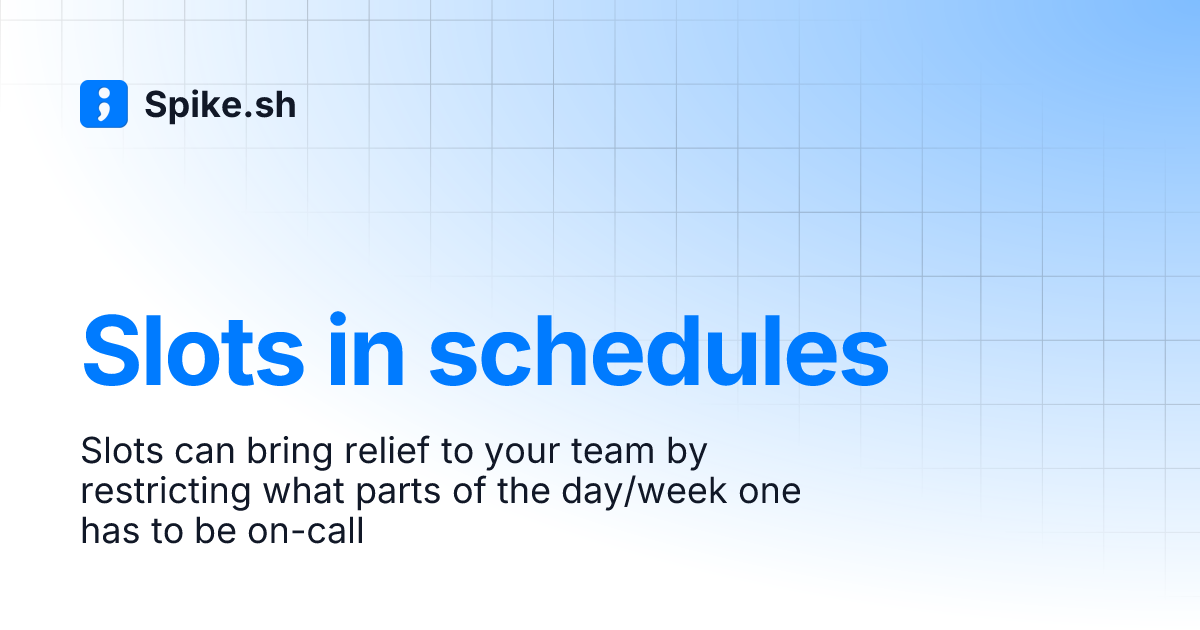 Spike.sh

Slots in schedules

Slots can bring relief to your team by restricting what parts of the day/week one has to be on-call